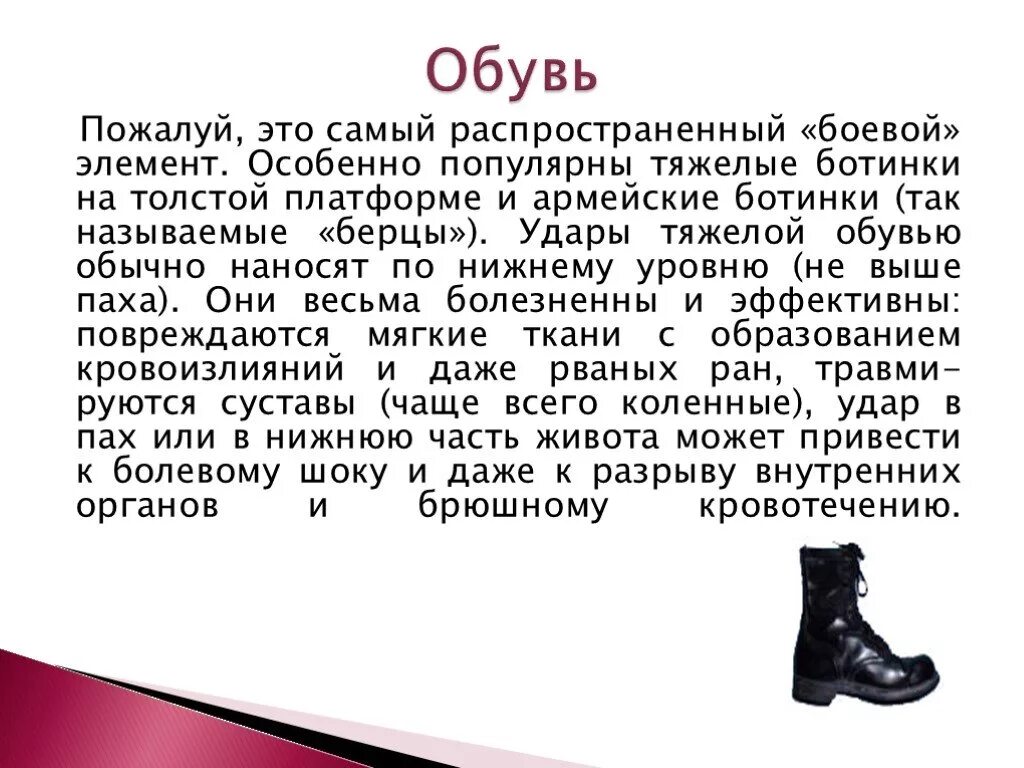 Обувь

Пожалуй, это самый распространенный «боевой» элемент. Особенно популярны тяжелые ботинки на толстой платформе и армейские ботинки (так называемые «берцы»). Удары тяжелой обувью обычно наносят по нижнему уровню (не выше паха). Они весьма болезненны и эффективны: повреждаются мягкие ткани с образованием кровоизлияний и даже рваных ран, травмируются суставы (чаще всего коленные), удар в пах или в нижнюю часть живота может привести к болевому шоку и даже к разрыву внутренних органов и брюшному кровотечению.